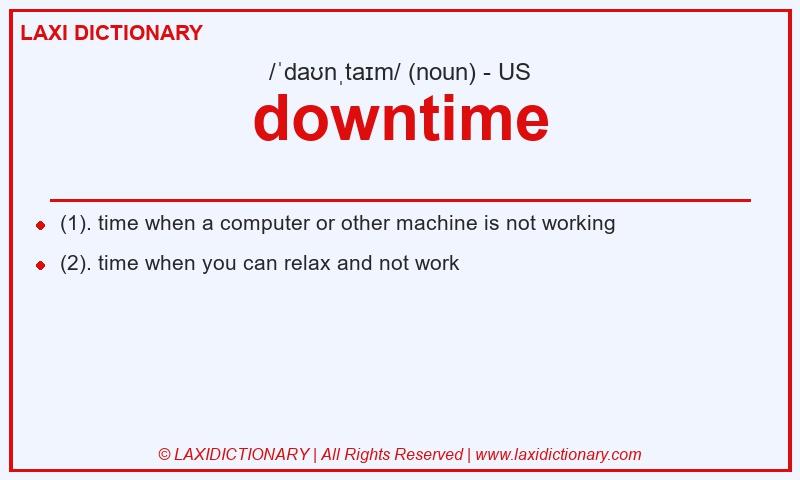 LAXI DICTIONARY

/ˈdaʊnˌtaɪm/ (noun) - US

downtime

- (1). time when a computer or other machine is not working
- (2). time when you can relax and not work

© LAXIDICTIONARY | All Rights Reserved | www.laxidictionary.com